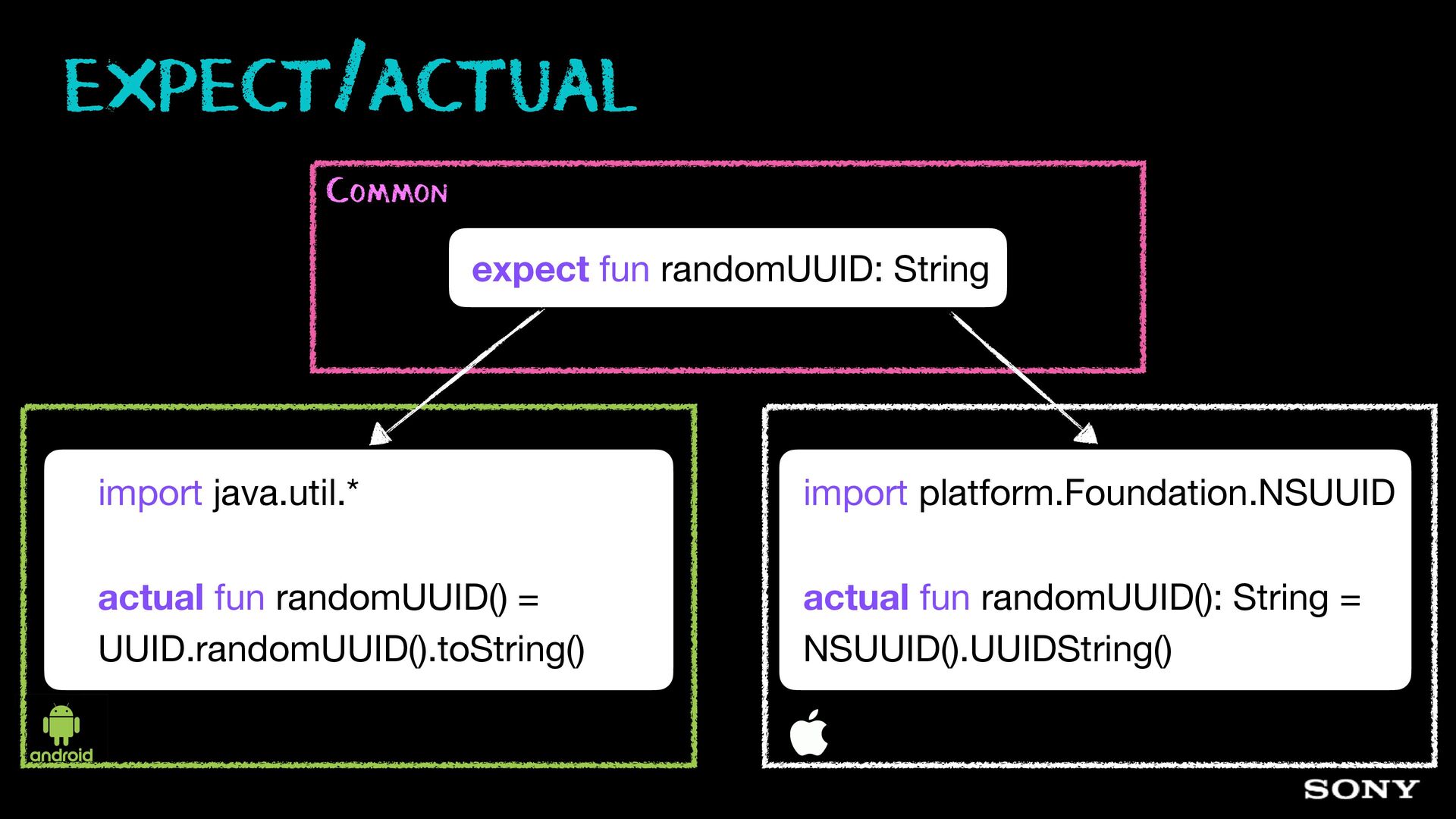 EXPECT/ACTUAL

COMMON

expect fun randomUUID: String

import java.util.*

actual fun randomUUID() = UUID.randomUUID().toString()

android

import platform.Foundation.NSUUID

actual fun randomUUID(): String = NSUUID().UUIDString()

SONY